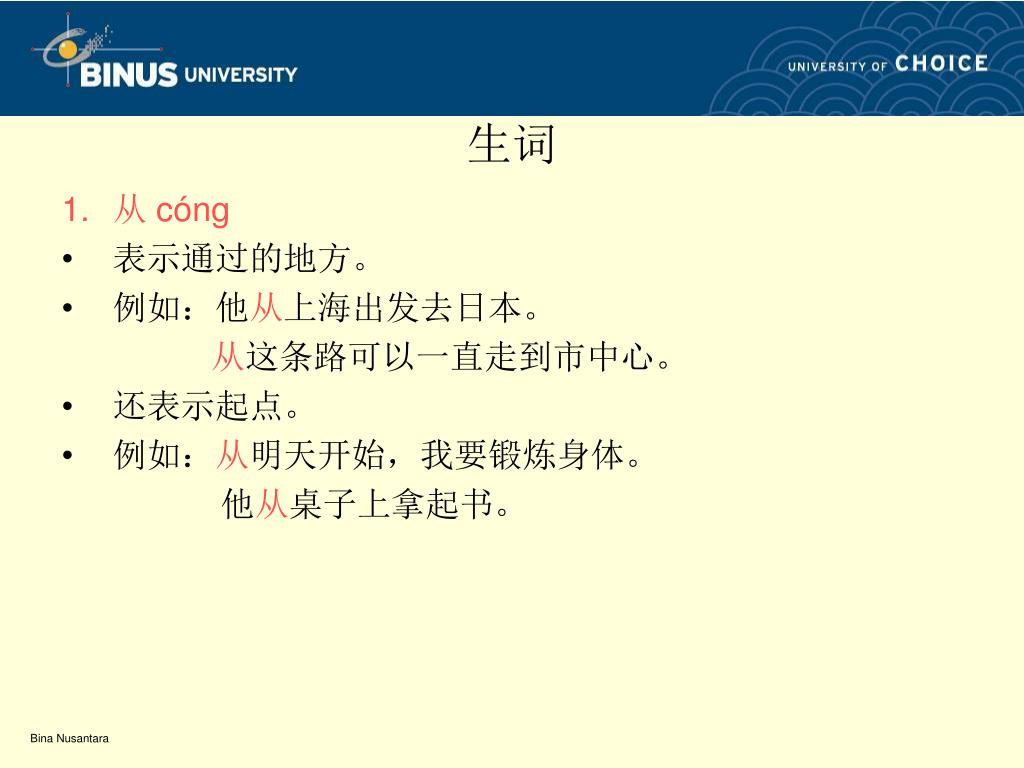 BINUS UNIVERSITY

UNIVERSITY OF CHOICE

生词

1. 从 cóng

• 表示通过的地方。

• 例如：他从上海出发去日本。

从这条路可以一直走到市中心。

• 还表示起点。

• 例如：从明天开始，我要锻炼身体。

他从桌子上拿起书。

Bina Nusantara